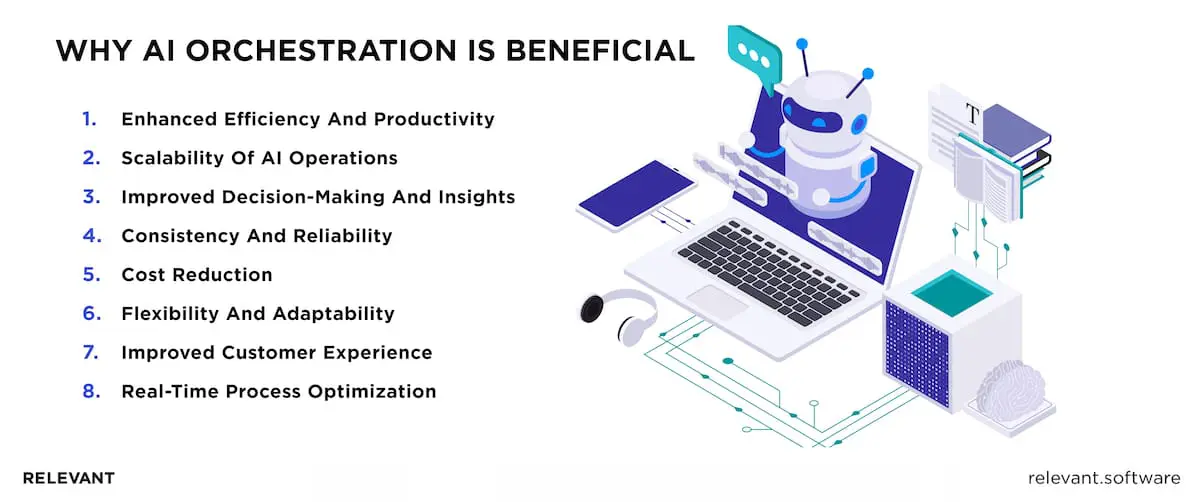 WHY AI ORCHESTRATION IS BENEFICIAL

1. Enhanced Efficiency And Productivity
2. Scalability Of AI Operations
3. Improved Decision-Making And Insights
4. Consistency And Reliability
5. Cost Reduction
6. Flexibility And Adaptability
7. Improved Customer Experience
8. Real-Time Process Optimization

T

RELEVANT

relevant.software